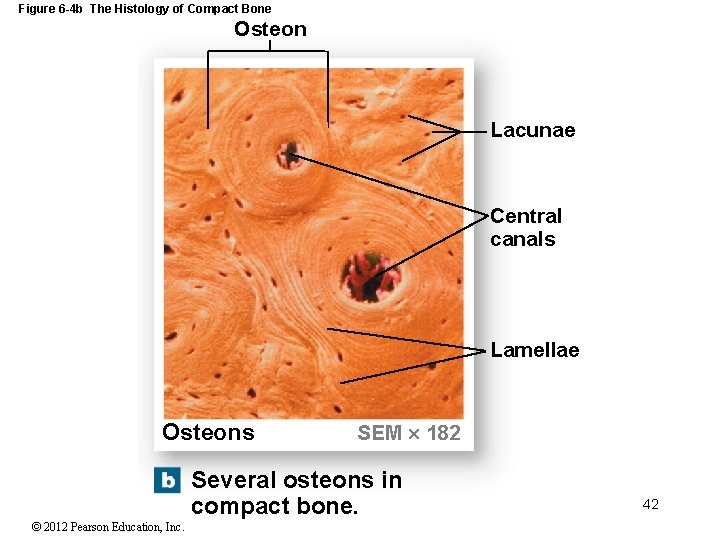 Figure 6-4b The Histology of Compact Bone

Osteon

Lacunae

Central canals

Lamellae

Osteons

SEM × 182

b Several osteons in compact bone.

42

© 2012 Pearson Education, Inc.